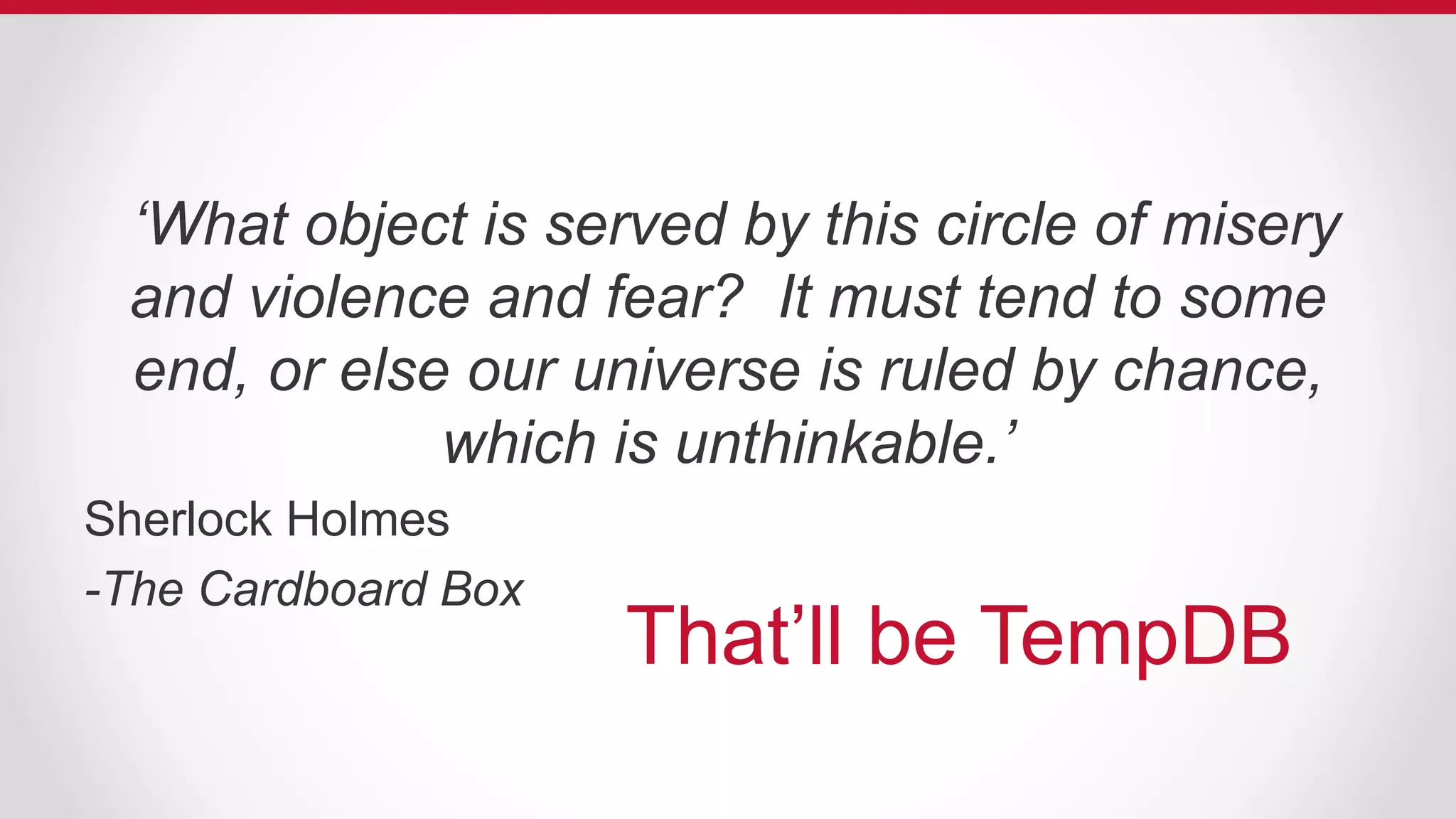 ‘What object is served by this circle of misery and violence and fear?  It must tend to some end, or else our universe is ruled by chance, which is unthinkable.’

Sherlock Holmes

-The Cardboard Box

That’ll be TempDB